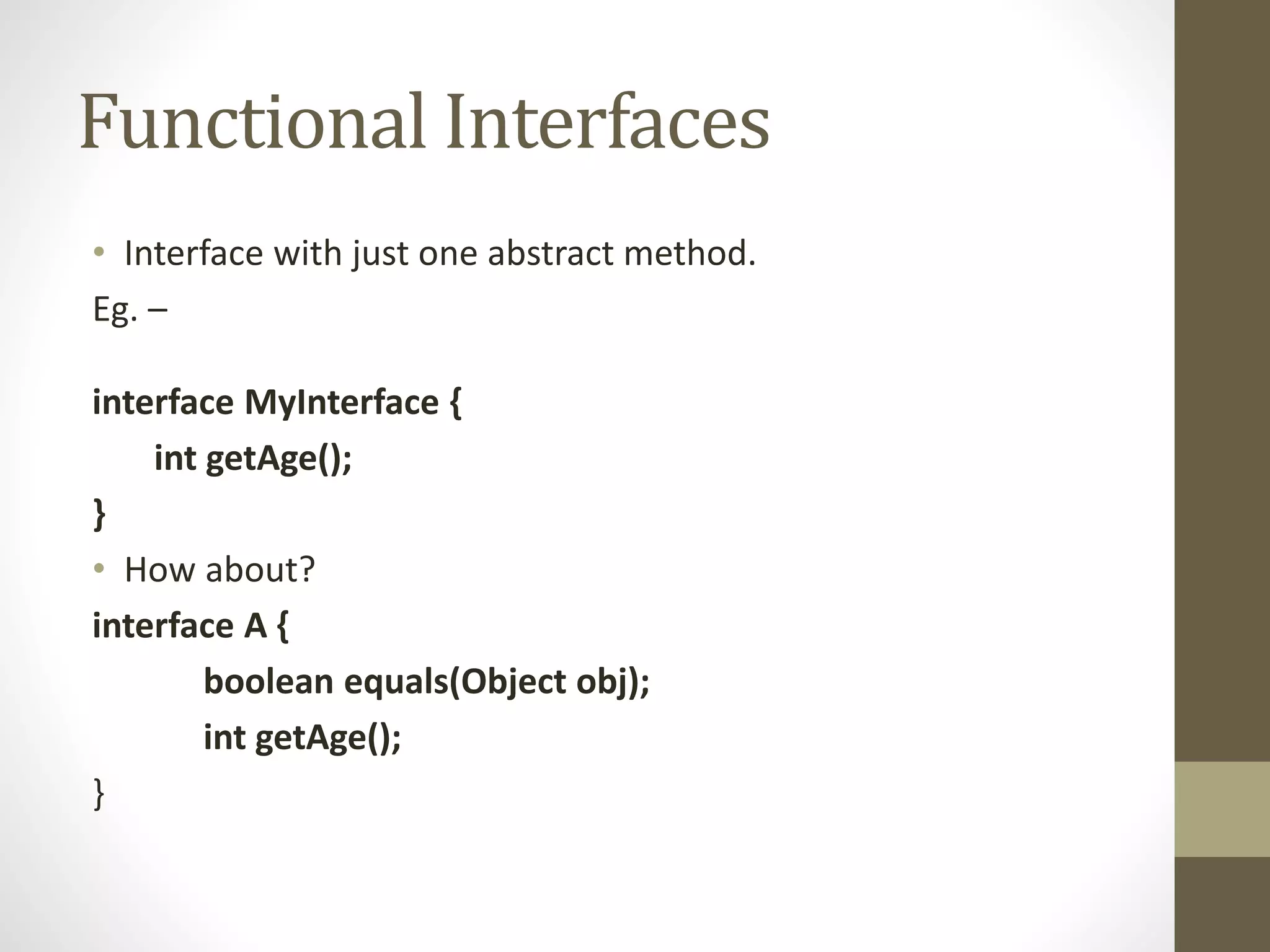 Functional Interfaces

• Interface with just one abstract method.

Eg. –

interface MyInterface {
int getAge();
}

• How about?

interface A {
boolean equals(Object obj);
int getAge();
}